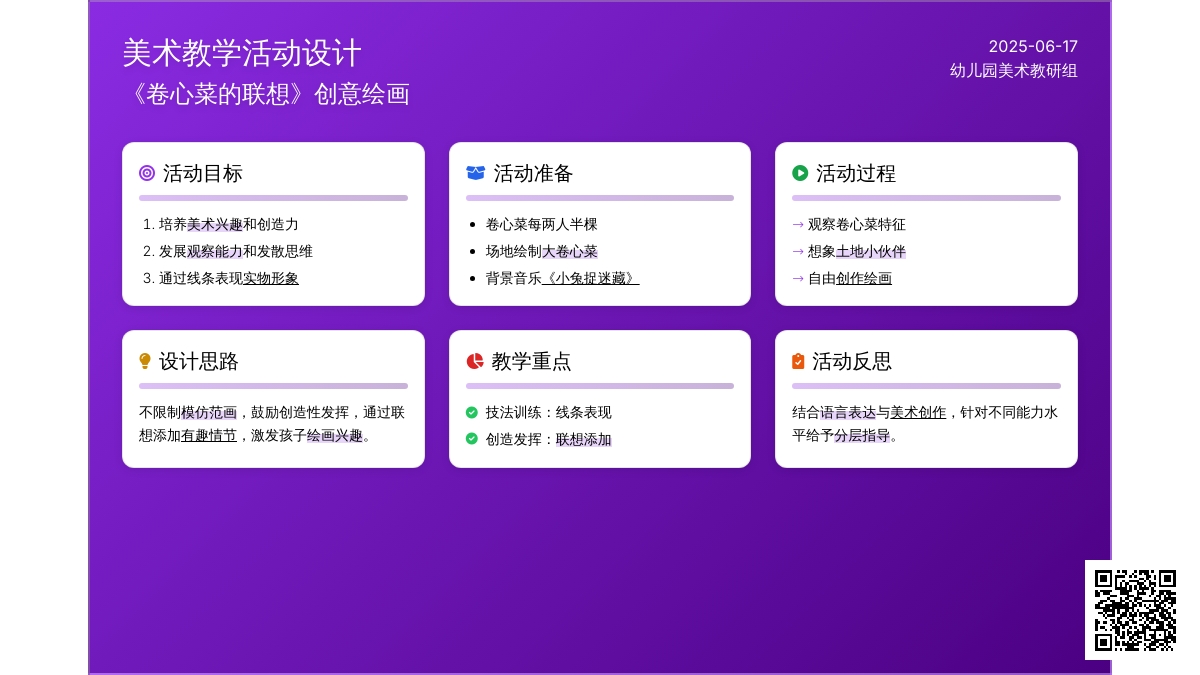 美术教学活动设计
《卷心菜的联想》创意绘画

2025-06-17
幼儿园美术教研组

活动目标

1. 培养美术兴趣和创造力
2. 发展观察能力和发散思维
3. 通过线条表现实物形象

活动准备

- 卷心菜每两人半棵
- 场地绘制大卷心菜
- 背景音乐《小兔捉迷藏》

活动过程

→ 观察卷心菜特征
→ 想象土地小伙伴
→ 自由创作绘画

设计思路

不限制模仿范画，鼓励创造性发挥，通过联想添加有趣情节，激发孩子绘画兴趣。

教学重点

技法训练：线条表现
创造发挥：联想添加

活动反思

结合语言表达与美术创作，针对不同能力水平给予分层指导。